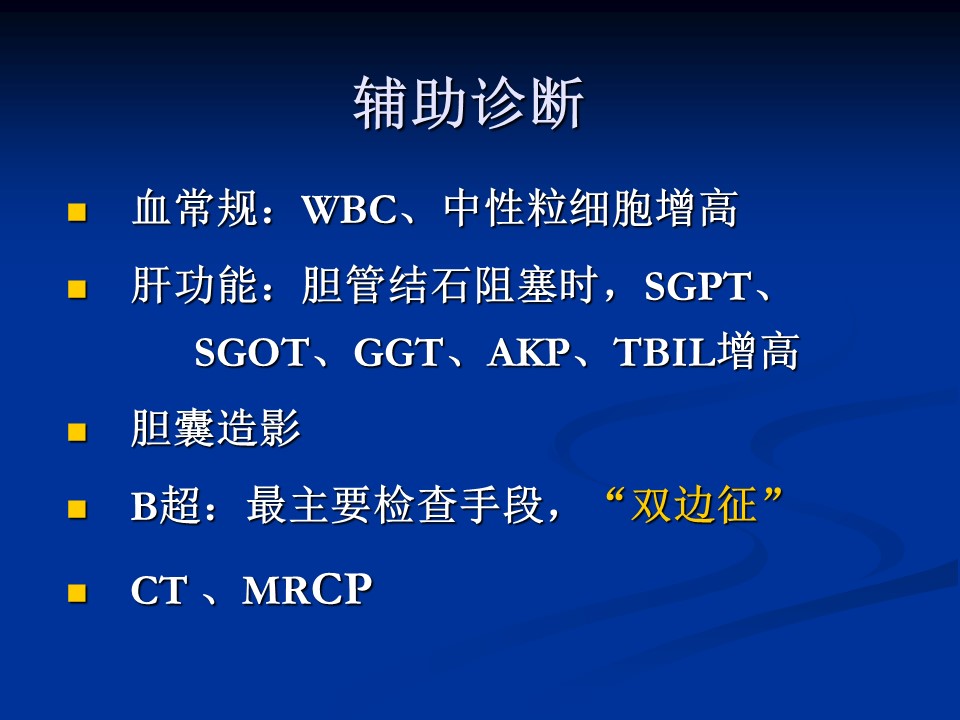 辅助诊断

血常规：WBC、中性粒细胞增高

肝功能：胆管结石阻塞时，SGPT、SGOT、GGT、AKP、TBIL增高

胆囊造影

B超：最主要检查手段，“双边征”

CT 、MRCP